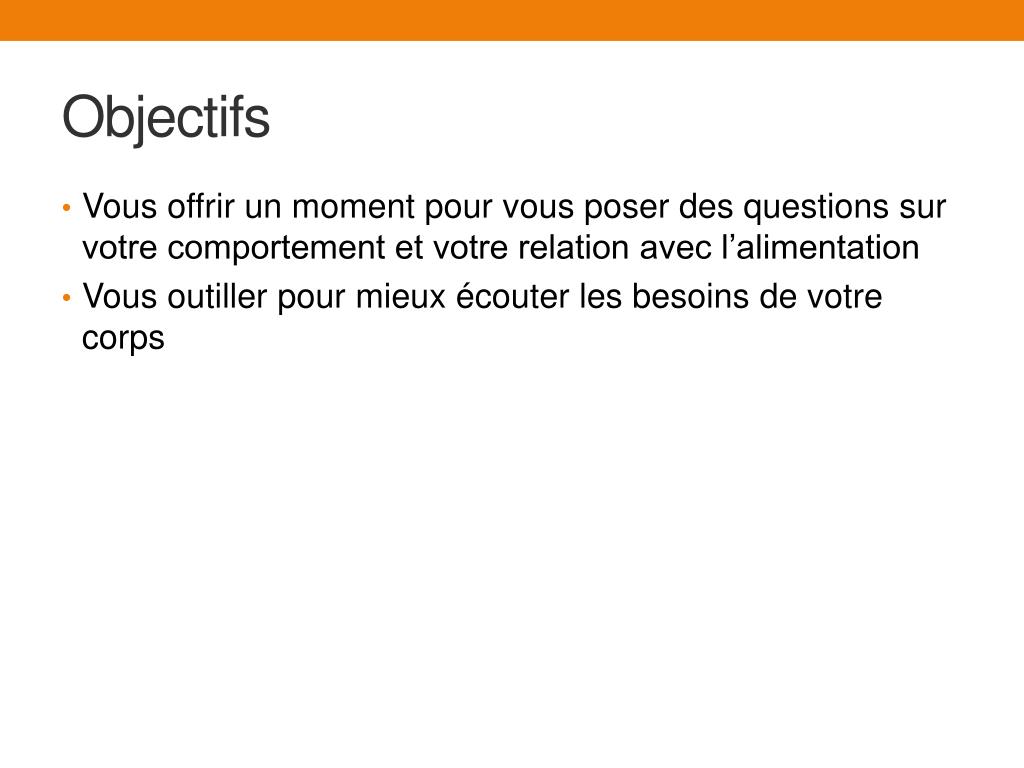 Objectifs

• Vous offrir un moment pour vous poser des questions sur votre comportement et votre relation avec l’alimentation
• Vous outiller pour mieux écouter les besoins de votre corps